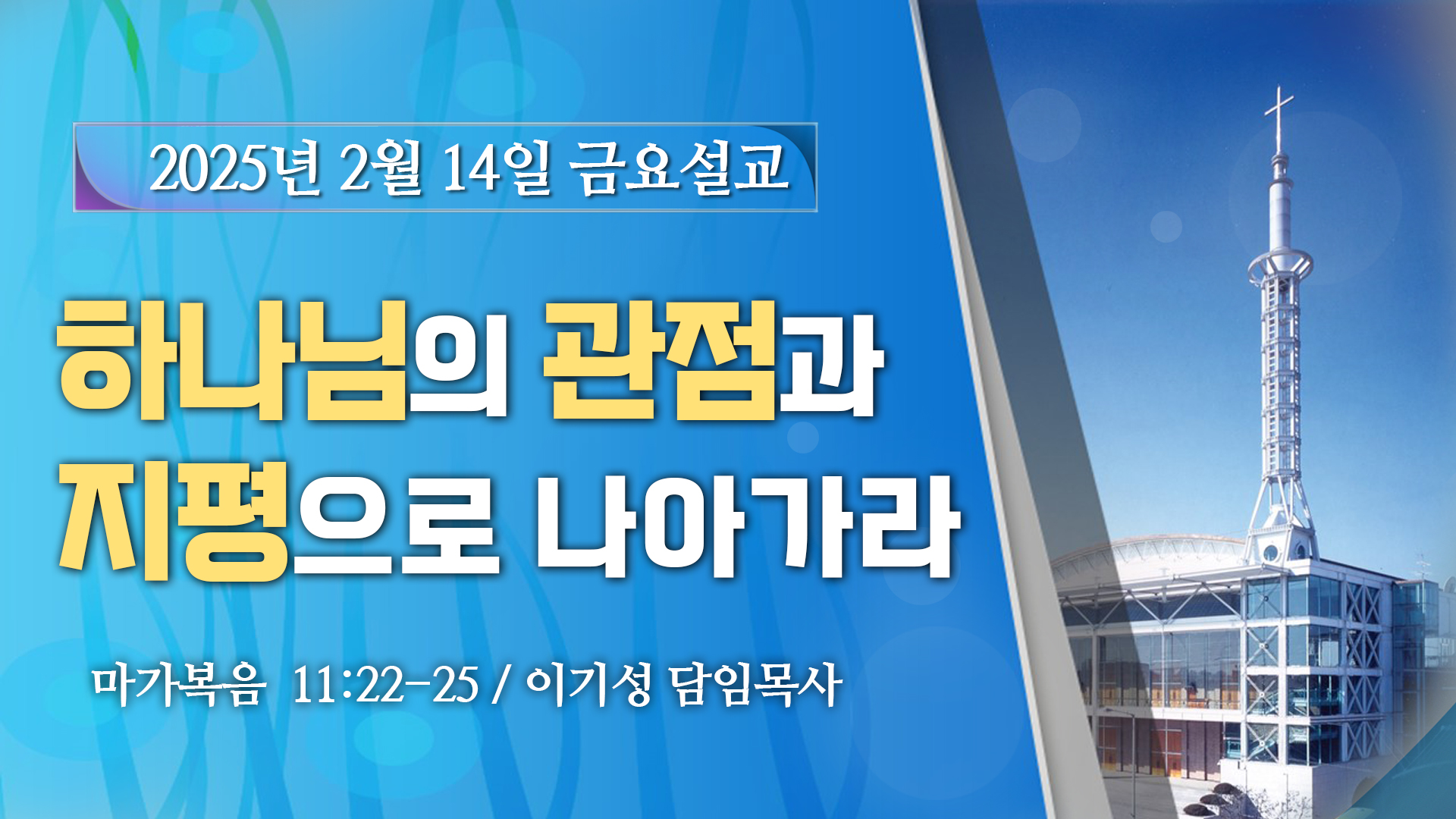 2025년 2월 14일 금요설교

하나님의 관점과 지평으로 나아가라

마가복음 11:22-25 / 이기성 담임목사